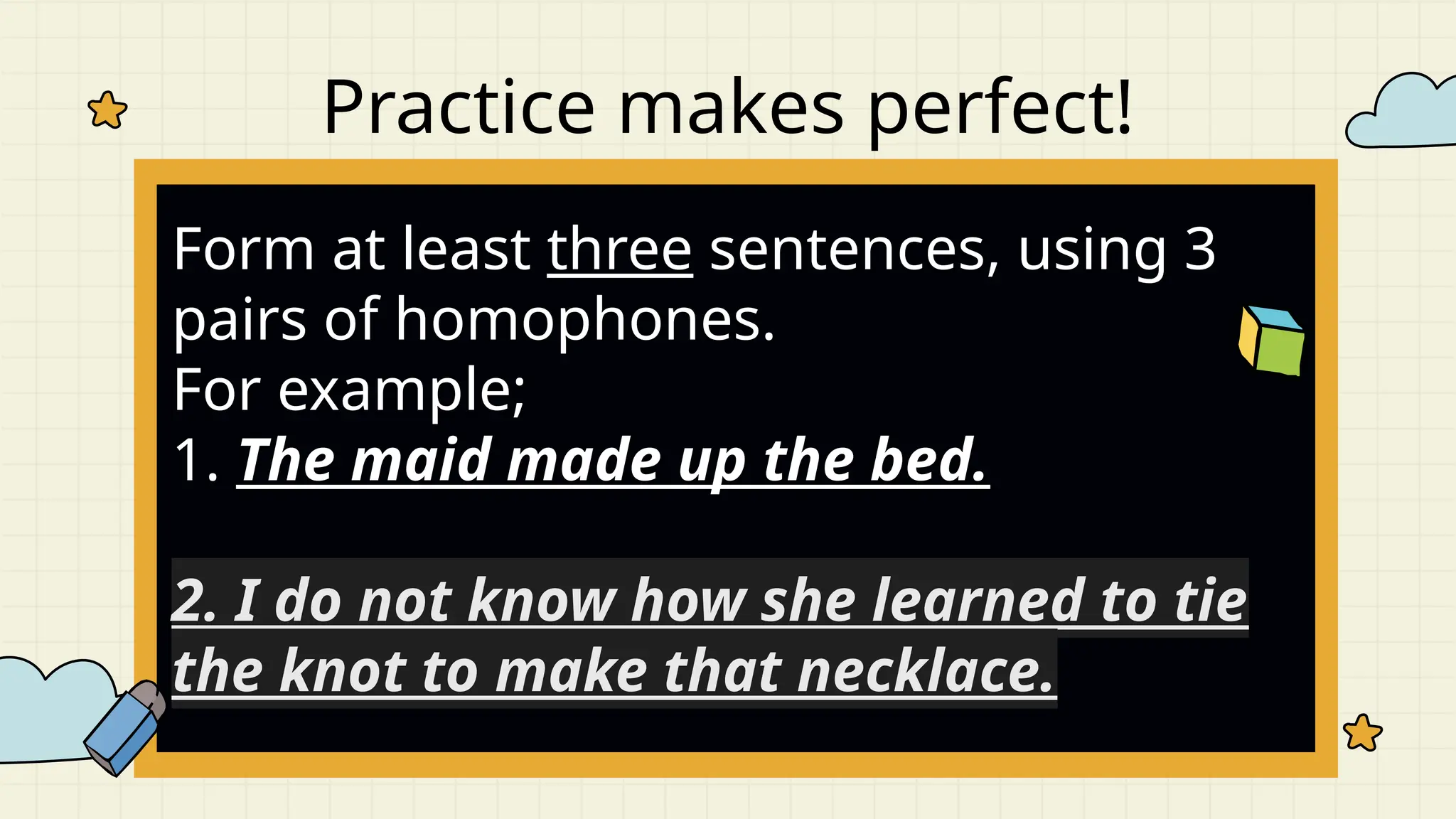 Practice makes perfect!

Form at least three sentences, using 3 pairs of homophones.
For example;
1. The maid made up the bed.

2. I do not know how she learned to tie the knot to make that necklace.